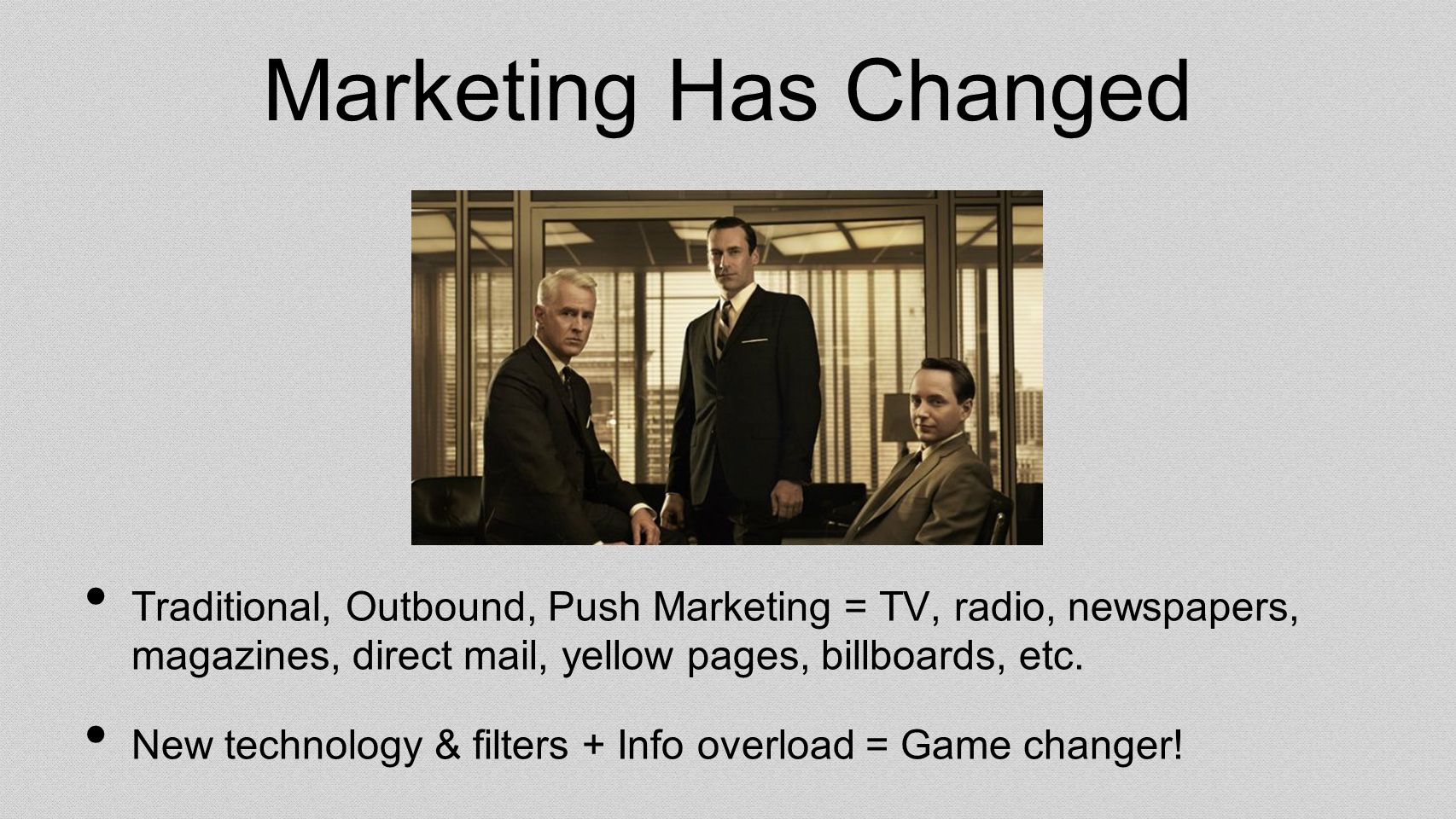 Marketing Has Changed

• Traditional, Outbound, Push Marketing = TV, radio, newspapers, magazines, direct mail, yellow pages, billboards, etc.

• New technology & filters + Info overload = Game changer!